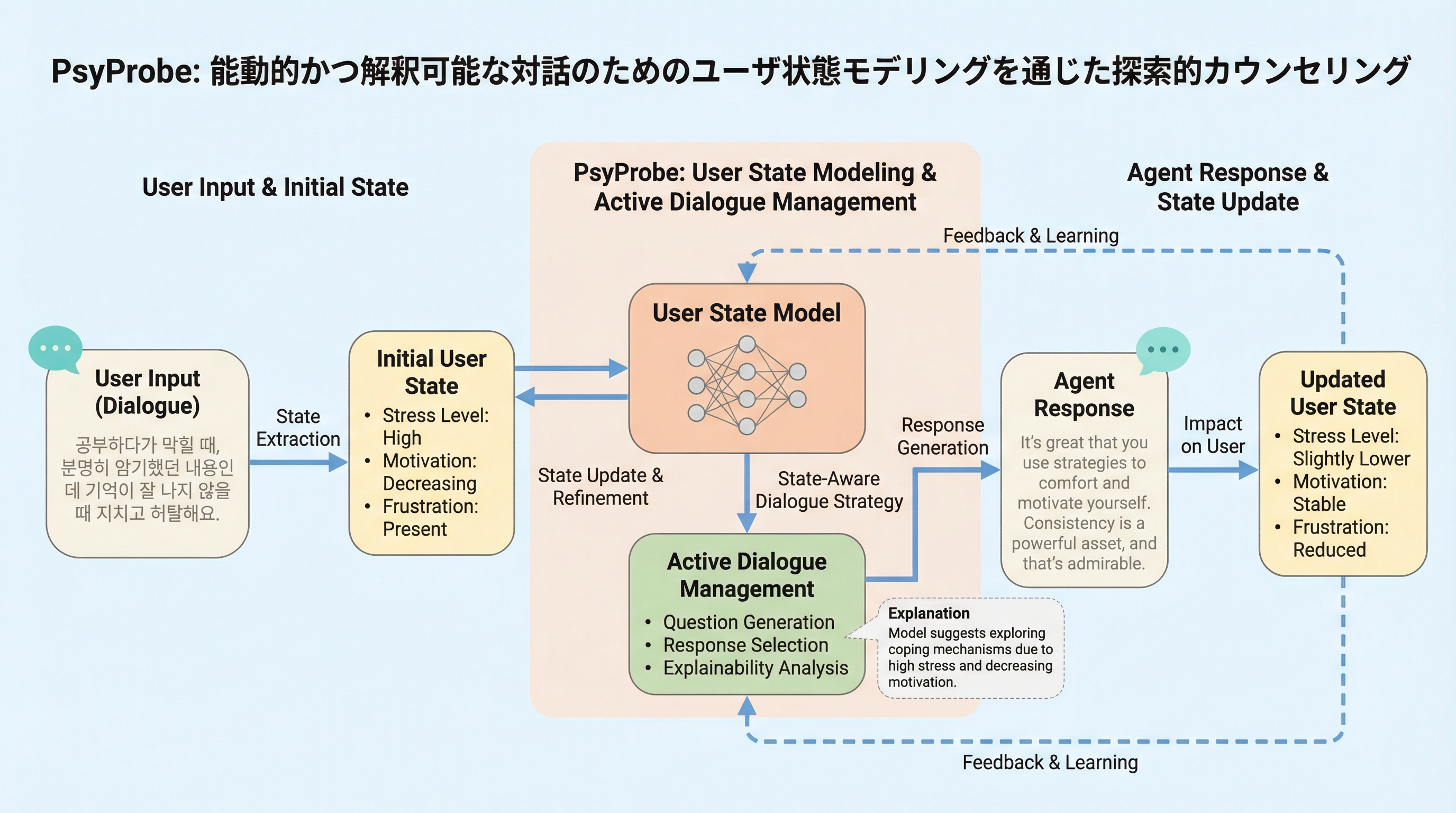 PsyProbe: 能動的かつ解釈可能な対話のためのユーザ状態モデリングを通じた探索的カウンセリング

User Input & Initial State

PsyProbe: User State Modeling & Active Dialogue Management

Agent Response & State Update

Feedback & Learning

User Input (Dialogue)

공부하다가 막힐 때, 분명히 암기했던 내용인데 기억이 잘 나지 않을 때 지치고 허탈해요.

State Extraction

Initial User State
• Stress Level: High
• Motivation: Decreasing
• Frustration: Present

User State Model

State Update & Refinement

State-Aware Dialogue Strategy

Active Dialogue Management
• Question Generation
• Response Selection
• Explainability Analysis

Explanation
Model suggests exploring coping mechanisms due to high stress and decreasing motivation.

Response Generation

Agent Response

It's great that you use strategies to comfort and motivate yourself. Consistency is a powerful asset, and that's admirable.

Impact on User

Updated User State
• Stress Level: Slightly Lower
• Motivation: Stable
• Frustration: Reduced

Feedback & Learning